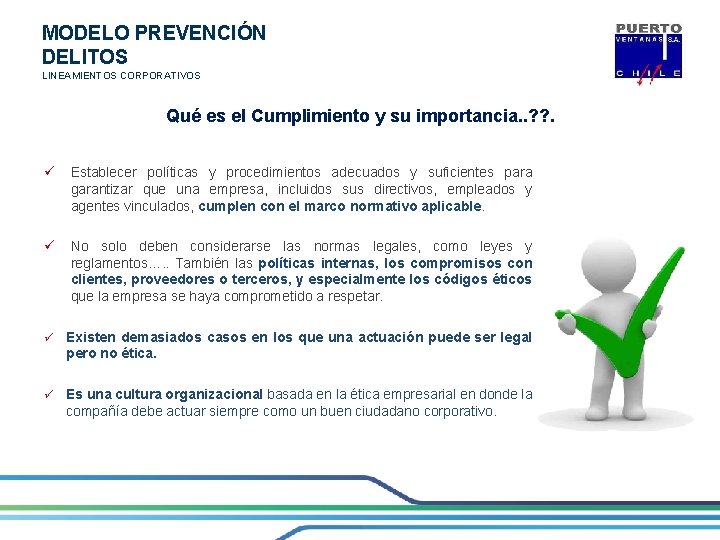 MODELO PREVENCIÓN DELITOS
LINEAMIENTOS CORPORATIVOS

PUERTO
VENTANAS S.A.
CHILE

Qué es el Cumplimiento y su importancia..??.

✓ Establecer políticas y procedimientos adecuados y suficientes para garantizar que una empresa, incluidos sus directivos, empleados y agentes vinculados, cumplen con el marco normativo aplicable.

✓ No solo deben considerarse las normas legales, como leyes y reglamentos….. También las políticas internas, los compromisos con clientes, proveedores o terceros, y especialmente los códigos éticos que la empresa se haya comprometido a respetar.

✓ Existen demasiados casos en los que una actuación puede ser legal pero no ética.

✓ Es una cultura organizacional basada en la ética empresarial en donde la compañía debe actuar siempre como un buen ciudadano corporativo.